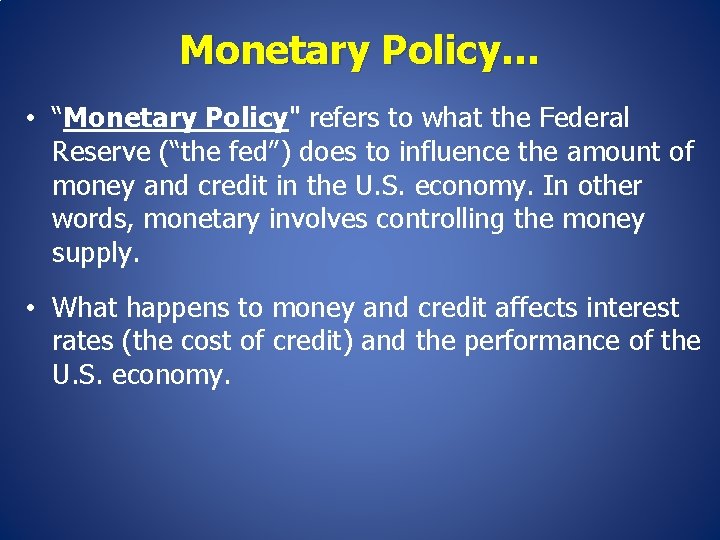 Monetary Policy…

• “Monetary Policy" refers to what the Federal Reserve (“the fed”) does to influence the amount of money and credit in the U.S. economy. In other words, monetary involves controlling the money supply.

• What happens to money and credit affects interest rates (the cost of credit) and the performance of the U.S. economy.